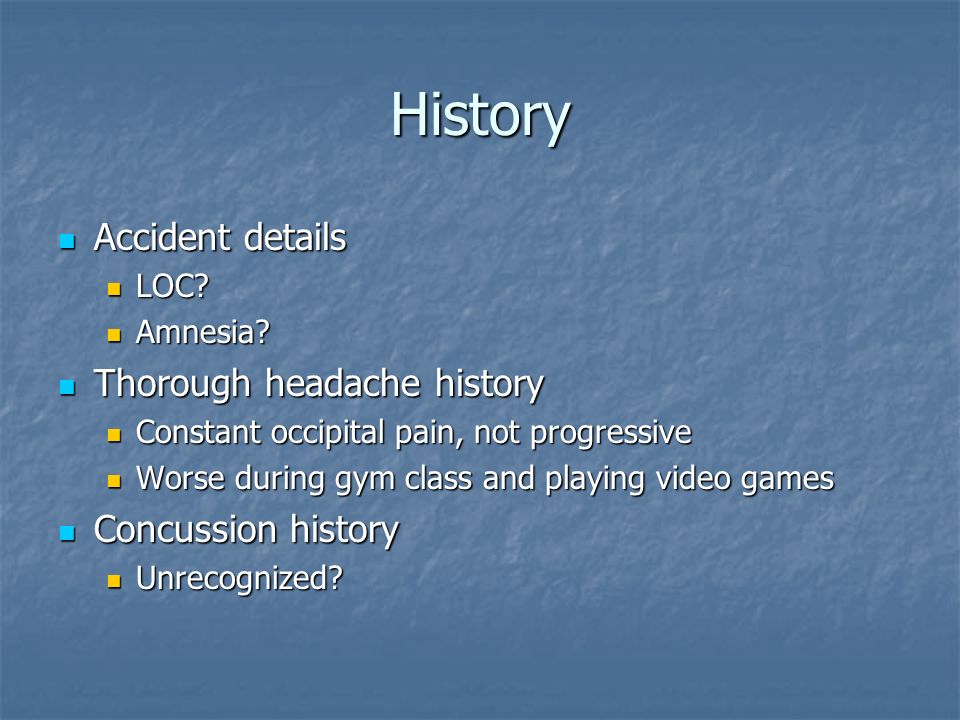 History

Accident details
LOC?
Amnesia?
Thorough headache history
Constant occipital pain, not progressive
Worse during gym class and playing video games
Concussion history
Unrecognized?